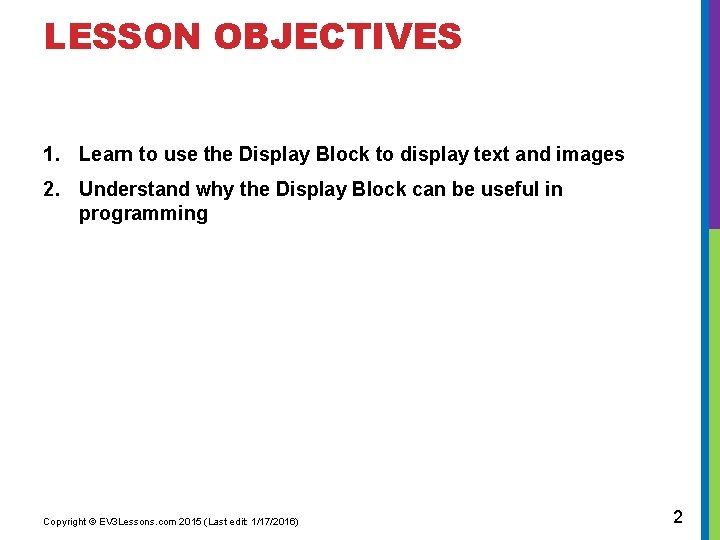 LESSON OBJECTIVES

1. Learn to use the Display Block to display text and images
2. Understand why the Display Block can be useful in programming

Copyright © EV3Lessons.com 2015 (Last edit: 1/17/2016)

2